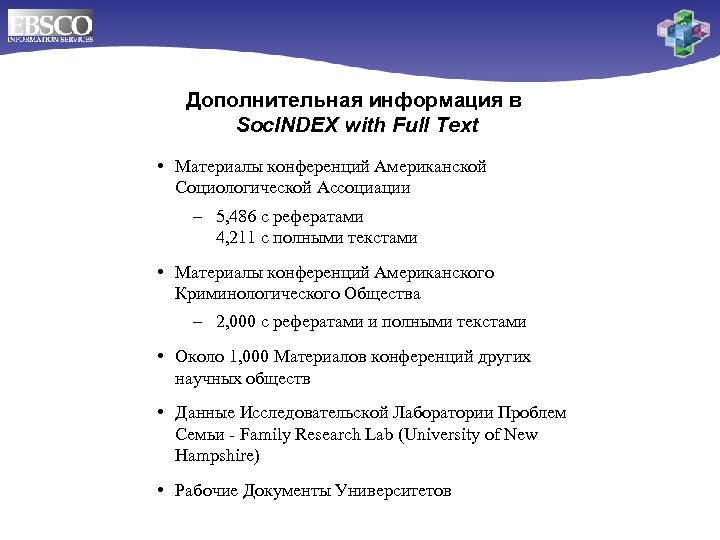 EBSCO
INFORMATION SERVICES

Дополнительная информация в
SocINDEX with Full Text

• Материалы конференций Американской Социологической Ассоциации

– 5,486 с рефератами
4,211 с полными текстами

• Материалы конференций Американского Криминологического Общества

– 2,000 с рефератами и полными текстами

• Около 1,000 Материалов конференций других научных обществ

• Данные Исследовательской Лаборатории Проблем Семьи - Family Research Lab (University of New Hampshire)

• Рабочие Документы Университетов